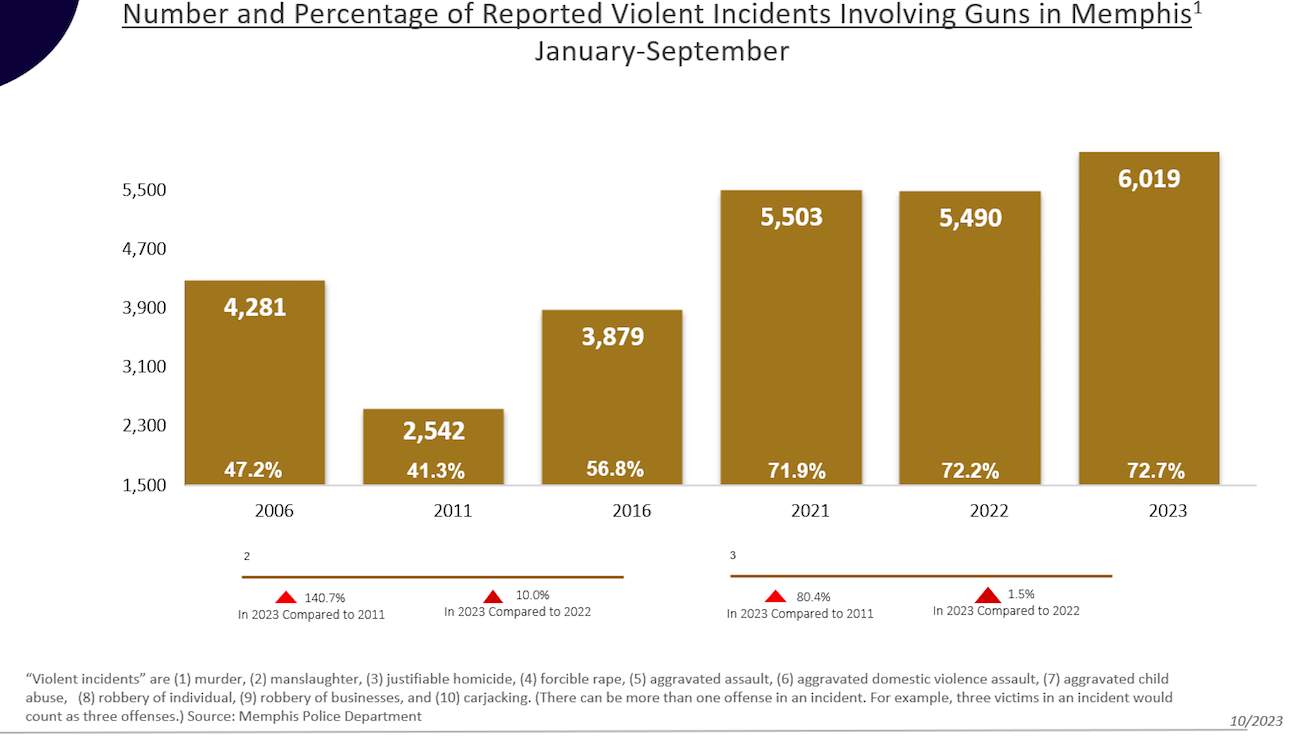 Number and Percentage of Reported Violent Incidents Involving Guns in Memphis$^1$
January-September

5,500
4,700
3,900
3,100
2,300
1,500

4,281
47.2%
2,542
41.3%
3,879
56.8%
5,503
71.9%
5,490
72.2%
6,019
72.7%

2006 2011 2016 2021 2022 2023

2
140.7%
In 2023 Compared to 2011
10.0%
In 2023 Compared to 2022

3
80.4%
In 2023 Compared to 2011
1.5%
In 2023 Compared to 2022

"Violent incidents" are (1) murder, (2) manslaughter, (3) justifiable homicide, (4) forcible rape, (5) aggravated assault, (6) aggravated domestic violence assault, (7) aggravated child abuse, (8) robbery of individual, (9) robbery of businesses, and (10) carjacking. (There can be more than one offense in an incident. For example, three victims in an incident would count as three offenses.) Source: Memphis Police Department

10/2023